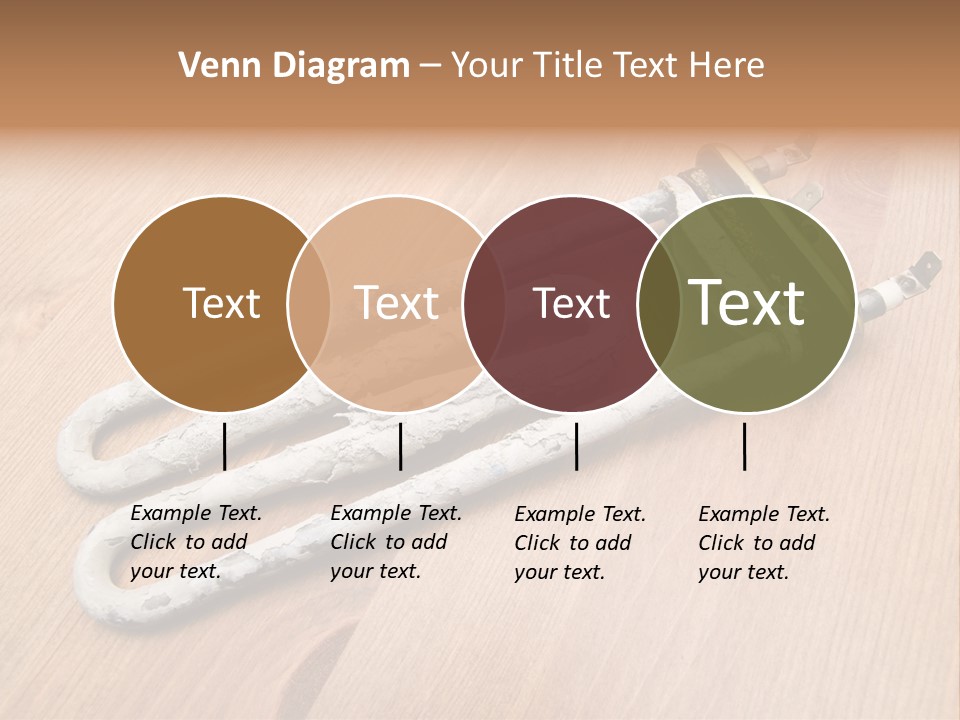 Venn Diagram – Your Title Text Here

Text

Text

Text

Text

Example Text. Click to add your text.

Example Text. Click to add your text.

Example Text. Click to add your text.

Example Text. Click to add your text.